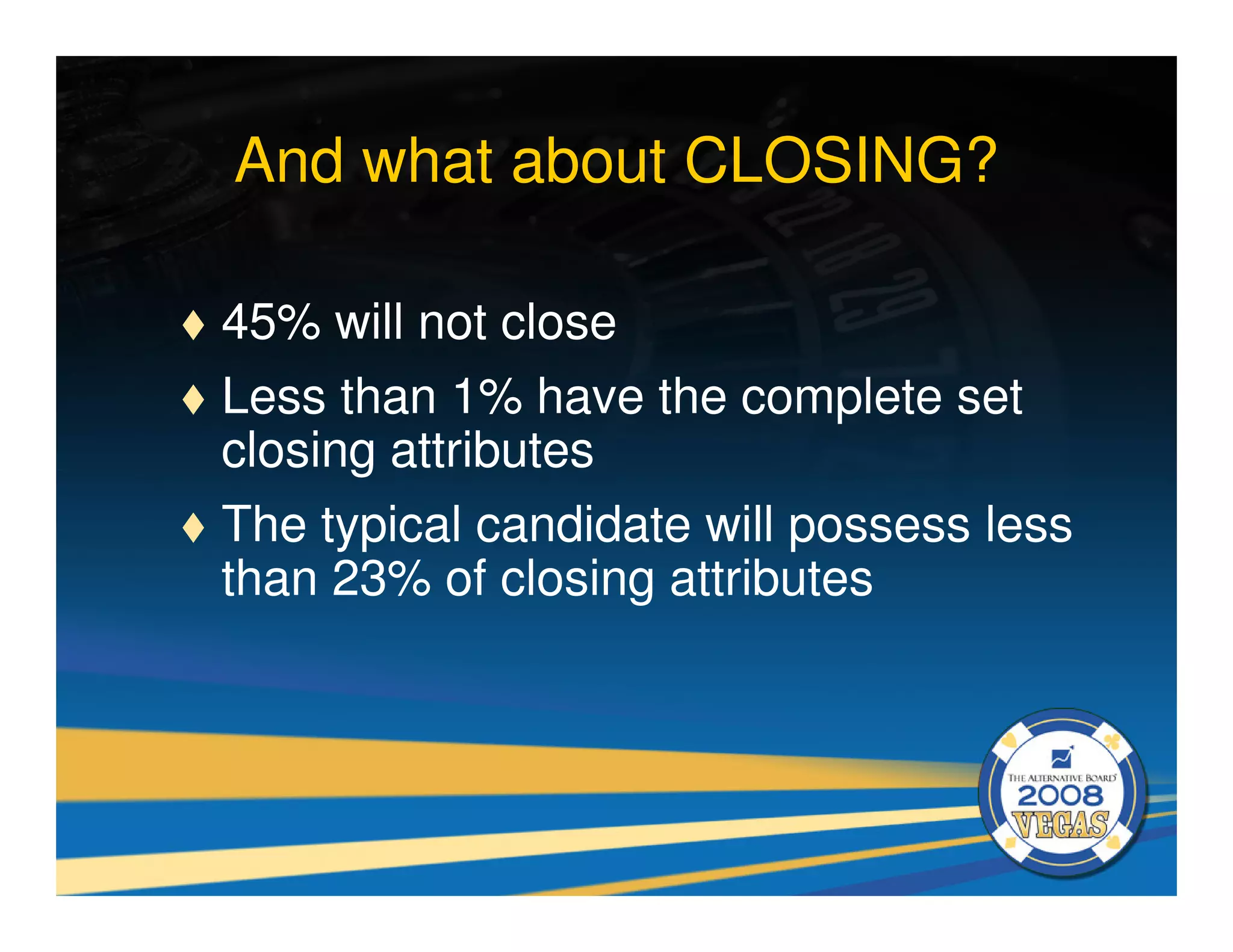 And what about CLOSING?

♦ 45% will not close

♦ Less than 1% have the complete set closing attributes

♦ The typical candidate will possess less than 23% of closing attributes

THE ALTERNATIVE BOARD
2008
VEGAS